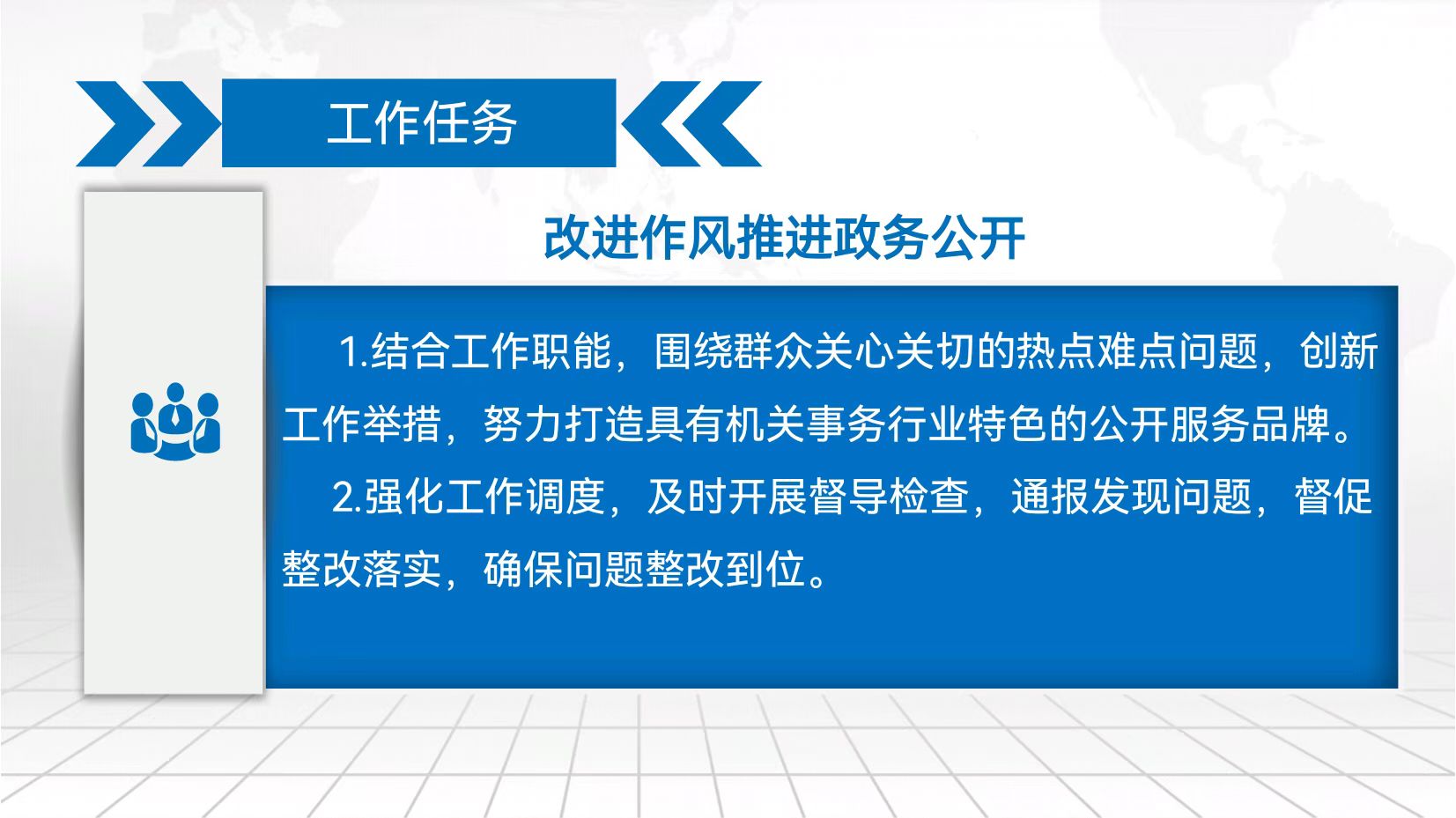 工作任务

改进作风推进政务公开

1.结合工作职能，围绕群众关心关切的热点难点问题，创新工作举措，努力打造具有机关事务行业特色的公开服务品牌。

2.强化工作调度，及时开展督导检查，通报发现问题，督促整改落实，确保问题整改到位。